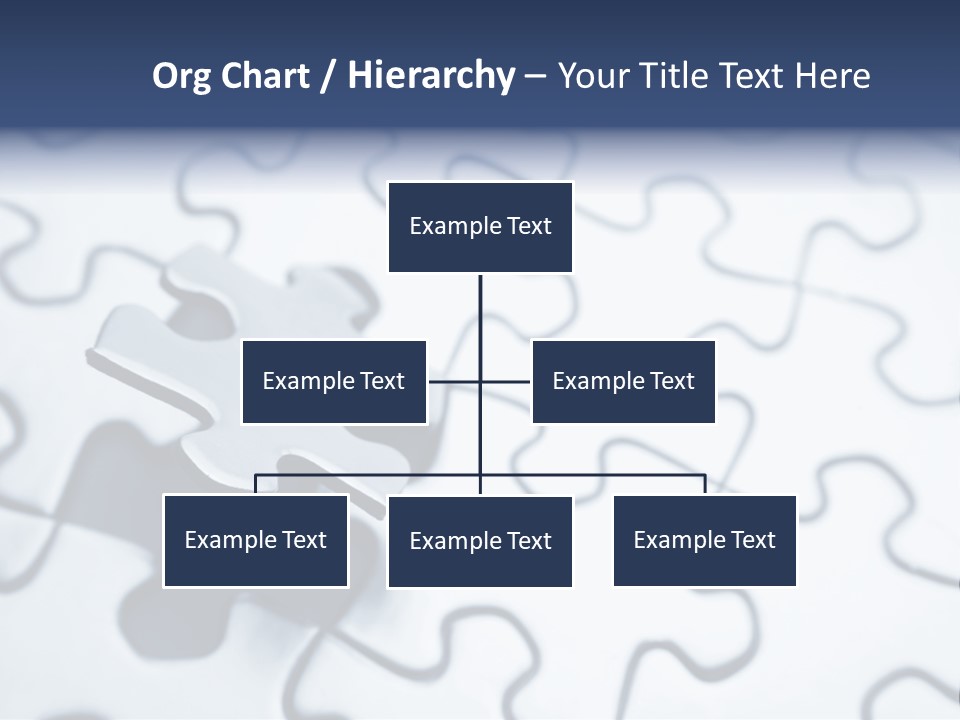 Org Chart / Hierarchy – Your Title Text Here

Example Text

Example Text

Example Text

Example Text

Example Text

Example Text